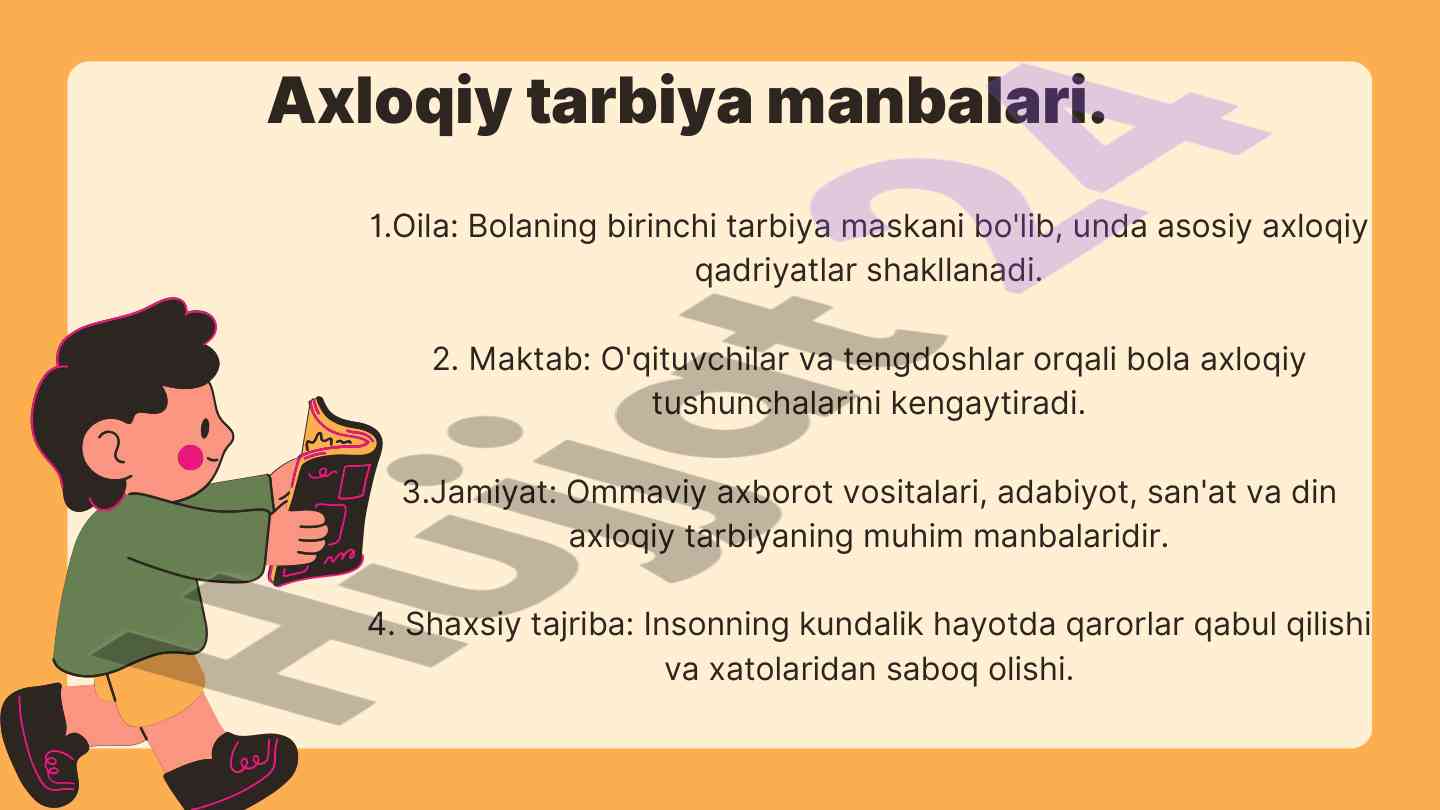 Axloqiy tarbiya manbalari.

1.Oila: Bolaning birinchi tarbiya maskani bo'lib, unda asosiy axloqiy qadriyatlar shakllanadi.

2. Maktab: O'qituvchilar va tengdoshlar orqali bola axloqiy tushunchalarini kengaytiradi.

3.Jamiyat: Ommaviy axborot vositalari, adabiyot, san'at va din axloqiy tarbiyaning muhim manbalaridir.

4. Shaxsiy tajriba: Insonning kundalik hayotda qarorlar qabul qilishi va xatolaridan saboq olishi.

Hujjat24